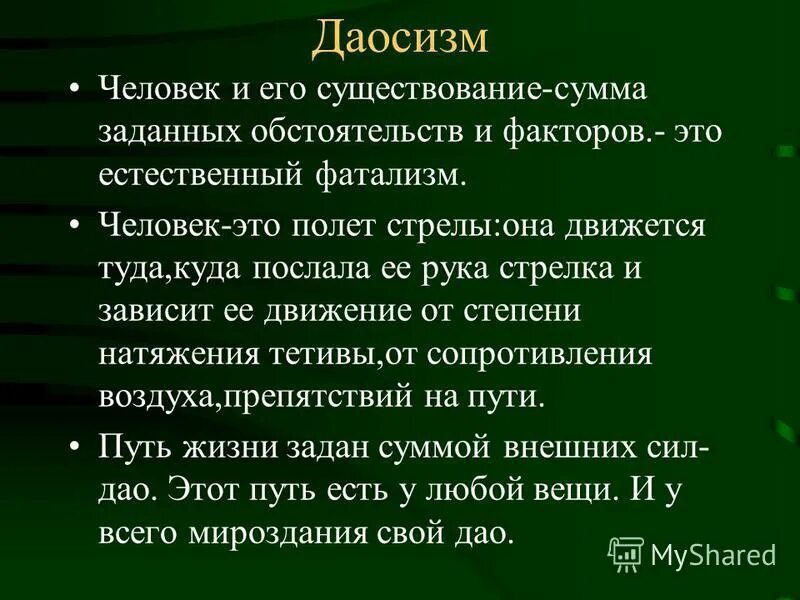 Даосизм

• Человек и его существование-сумма заданных обстоятельств и факторов.- это естественный фатализм.

• Человек-это полет стрелы:она движется туда,куда послала ее рука стрелка и зависит ее движение от степени натяжения тетивы,от сопротивления воздуха,препятствий на пути.

• Путь жизни задан суммой внешних сил-дао. Этот путь есть у любой вещи. И у всего мироздания свой дао.

MyShared